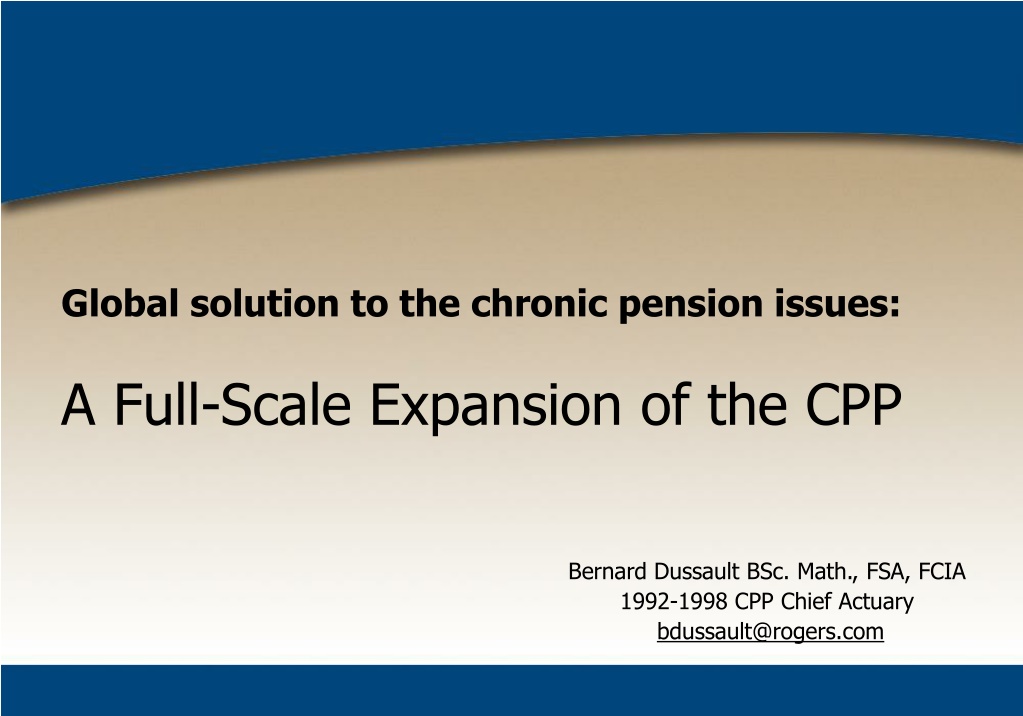 Global solution to the chronic pension issues:

A Full-Scale Expansion of the CPP

Bernard Dussault BSc. Math., FSA, FCIA
1992-1998 CPP Chief Actuary
bdussault@rogers.com